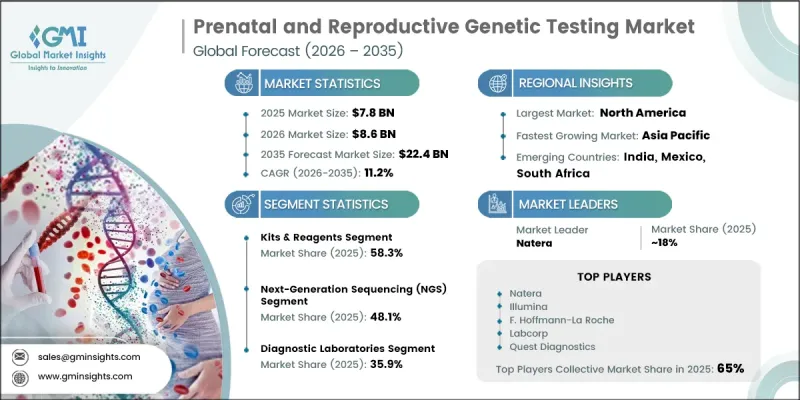 GMI
Global Market Insights
Insights to Innovation

Prenatal and Reproductive Genetic Testing Market
Global Forecast (2026 – 2035)

MARKET STATISTICS

2025 Market Size: $7.8 BN
2026 Market Size: $8.6 BN
2035 Forecast Market Size: $22.4 BN
CAGR (2026-2035): 11.2%

SEGMENT STATISTICS

Kits & Reagents Segment
Market Share (2025): 58.3%

Next-Generation Sequencing (NGS) Segment
Market Share (2025): 48.1%

Diagnostic Laboratories Segment
Market Share (2025): 35.9%

REGIONAL INSIGHTS

Largest Market: North America
Fastest Growing Market: Asia Pacific
Emerging Countries: India, Mexico, South Africa

MARKET LEADERS

Market Leader
Natera

Market Share (2025)
~18%

TOP PLAYERS

Natera
Illumina
F. Hoffmann-La Roche
Labcorp
Quest Diagnostics

Top Players Collective Market Share in 2025: 65%

sales@gminsights.com
www.gminsights.com